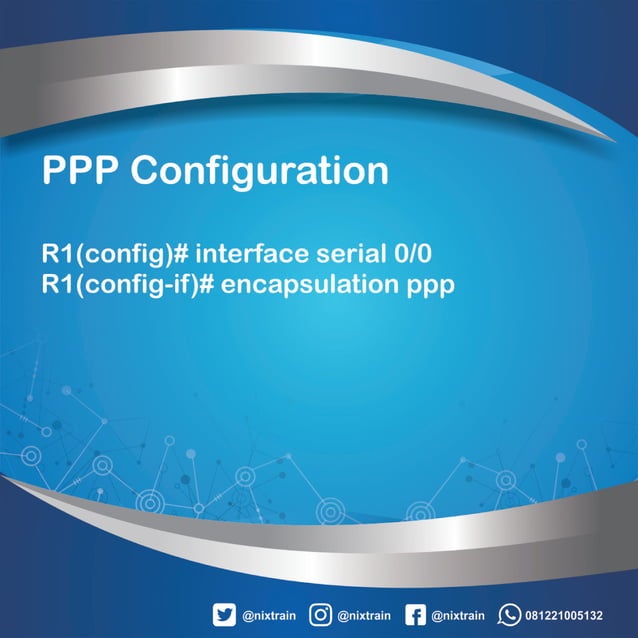 PPP Configuration

R1(config)# interface serial 0/0
R1(config-if)# encapsulation ppp

@nixtrain @nixtrain @nixtrain 081221005132